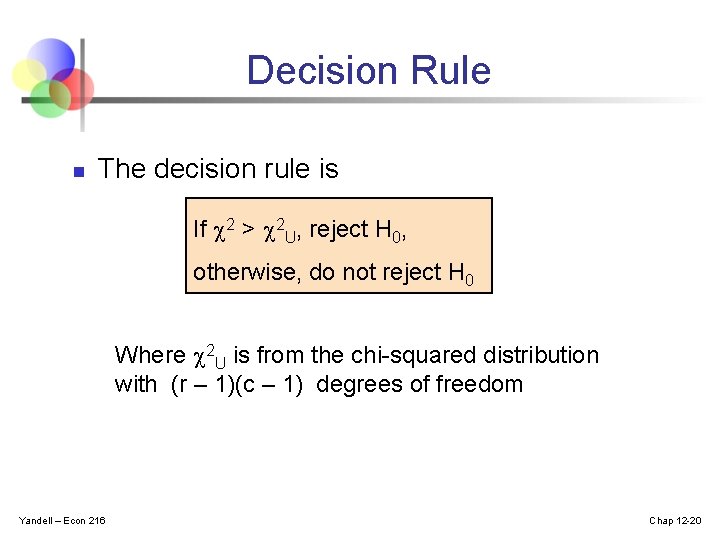 Decision Rule

The decision rule is

If $\chi^2 > \chi^2_U$, reject $H_0$,

otherwise, do not reject $H_0$

Where $\chi^2_U$ is from the chi-squared distribution with (r – 1)(c – 1) degrees of freedom

Yandell – Econ 216

Chap 12-20